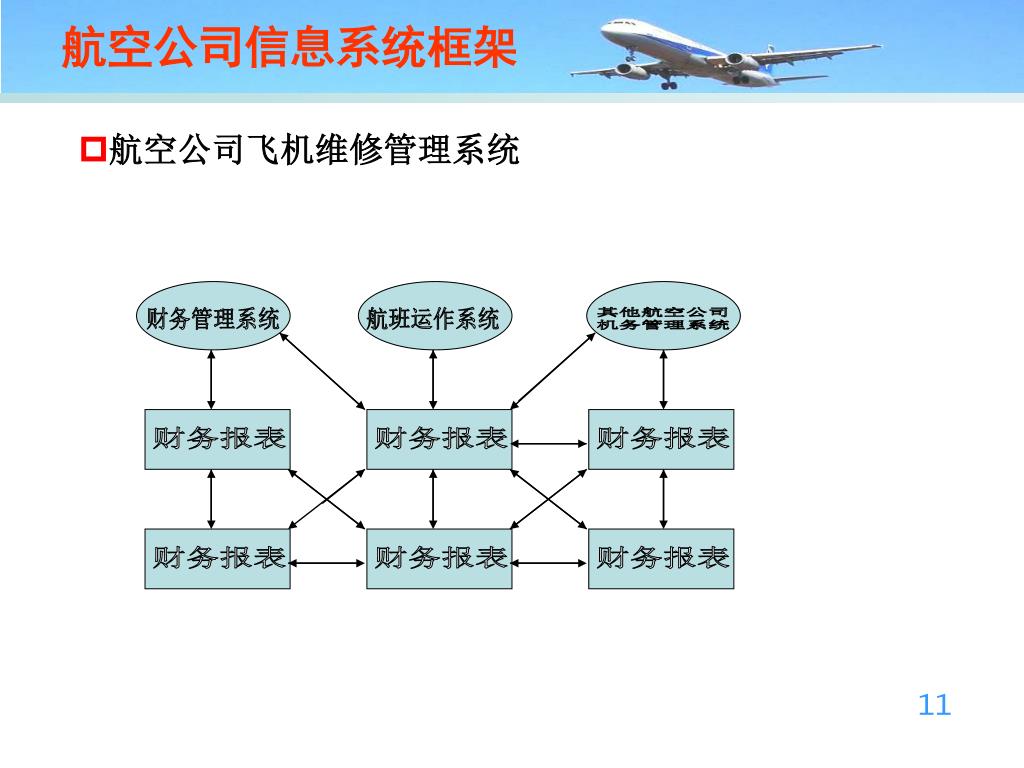 航空公司信息系统框架

航空公司飞机维修管理系统

财务管理系统

航班运作系统

其他航空公司机务管理系统

财务报表

财务报表

财务报表

财务报表

财务报表

财务报表

11